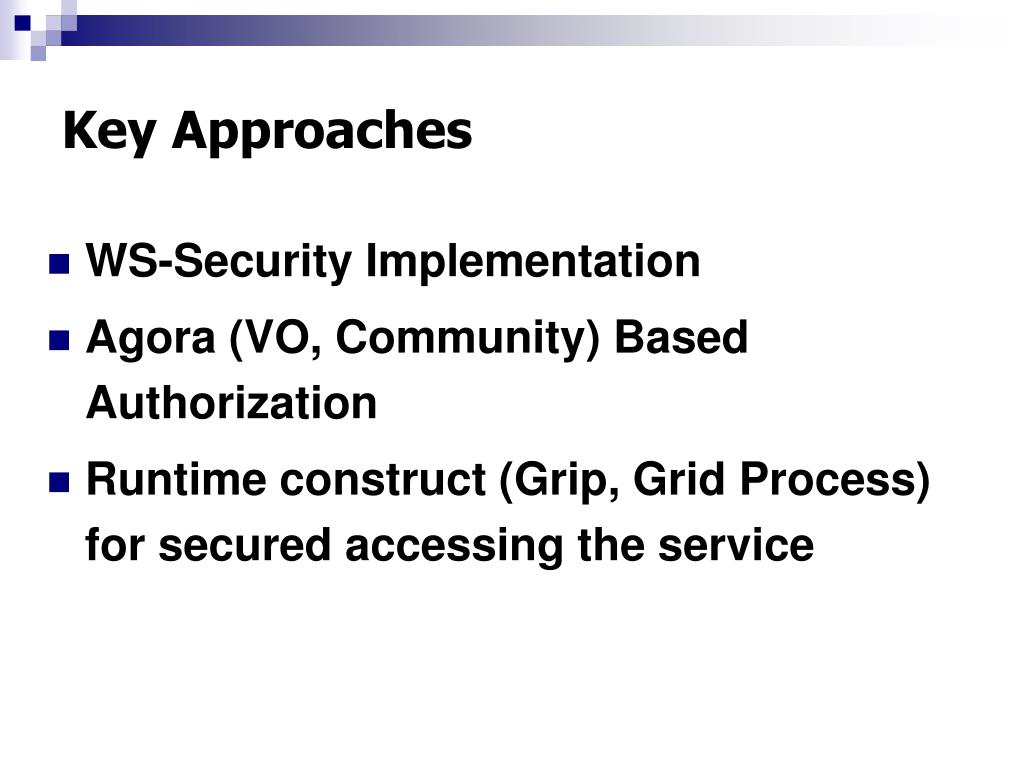 Key Approaches

WS-Security Implementation

Agora (VO, Community) Based Authorization

Runtime construct (Grip, Grid Process) for secured accessing the service